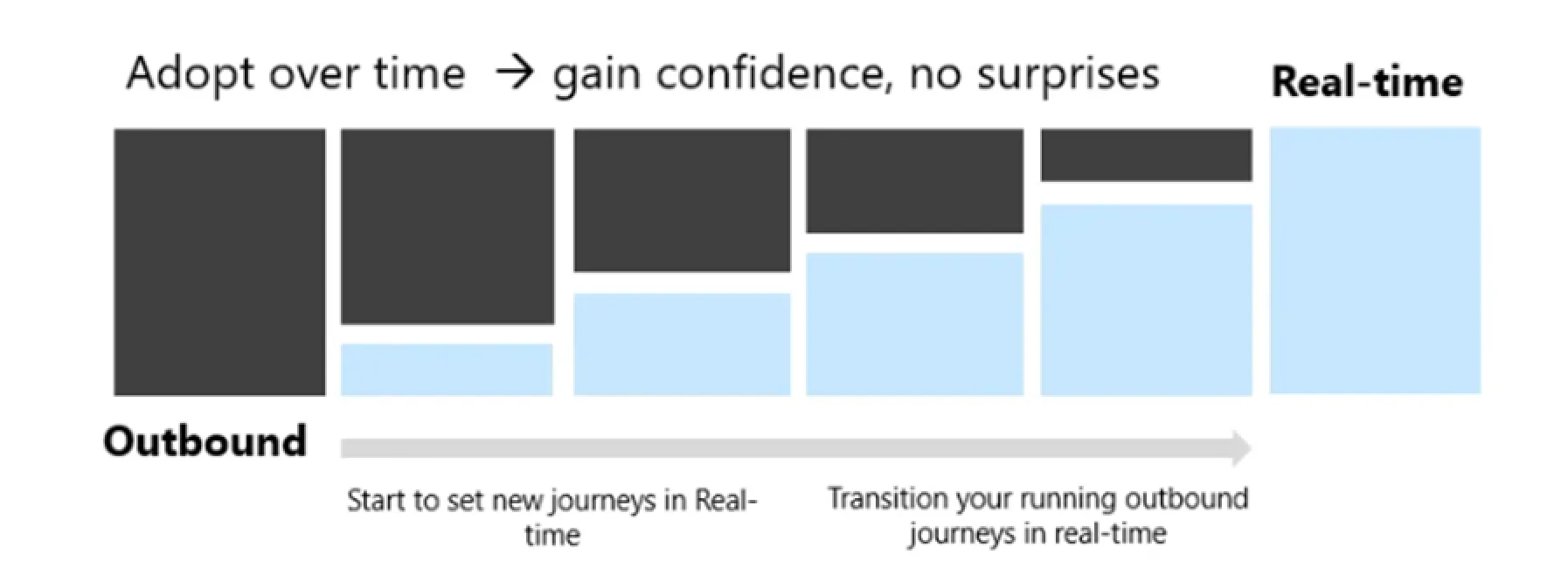 Adopt over time → gain confidence, no surprises

Real-time

Outbound

Start to set new journeys in Real-time

Transition your running outbound journeys in real-time